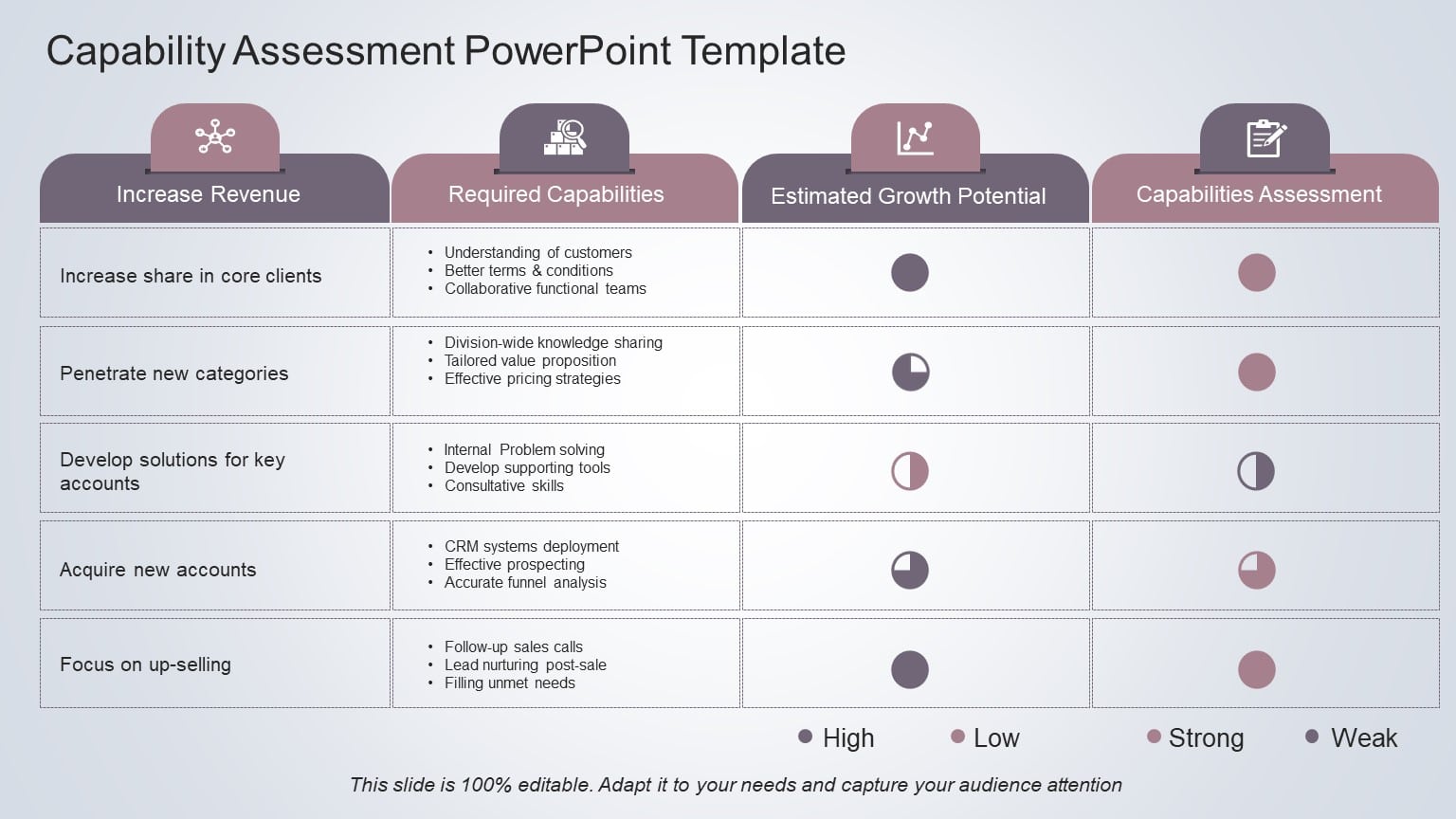 Capability Assessment PowerPoint Template

| Increase Revenue | Required Capabilities | Estimated Growth Potential | Capabilities Assessment |
|---|---|---|---|
| Increase share in core clients | • Understanding of customers • Better terms & conditions • Collaborative functional teams | | |
| Penetrate new categories | • Division-wide knowledge sharing • Tailored value proposition • Effective pricing strategies | | |
| Develop solutions for key accounts | • Internal Problem solving • Develop supporting tools • Consultative skills | | |
| Acquire new accounts | • CRM systems deployment • Effective prospecting • Accurate funnel analysis | | |
| Focus on up-selling | • Follow-up sales calls • Lead nurturing post-sale • Filling unmet needs | | |

High Low Strong Weak

This slide is 100% editable. Adapt it to your needs and capture your audience attention